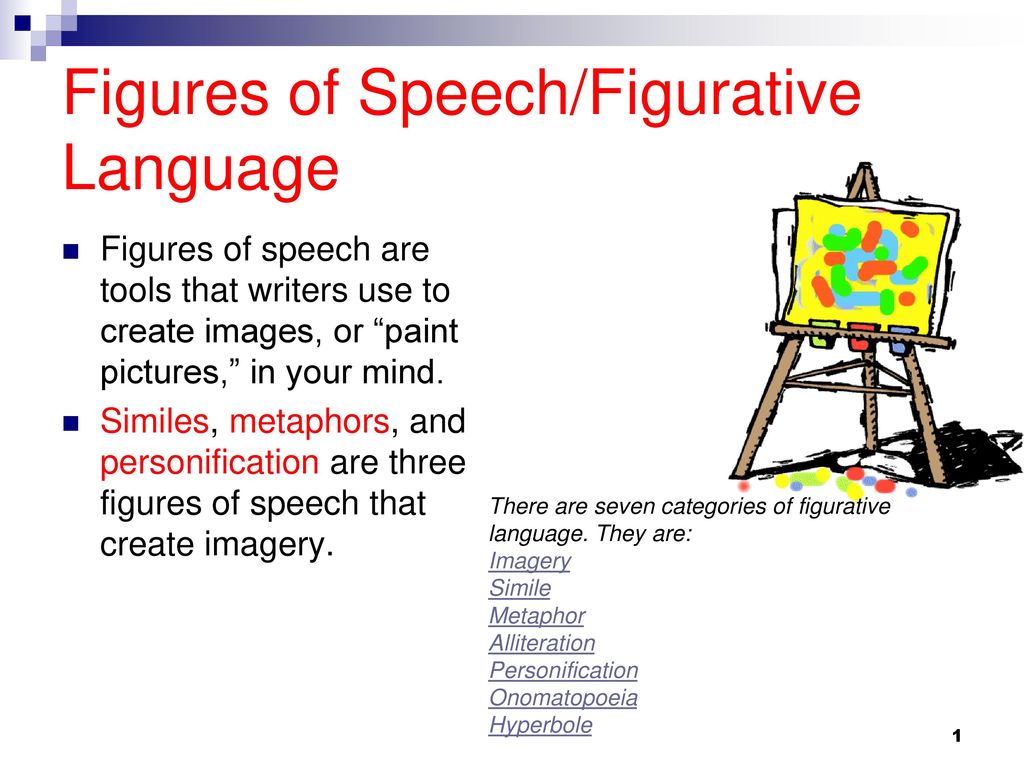 Figures of Speech/Figurative Language

Figures of speech are tools that writers use to create images, or “paint pictures,” in your mind.

Similes, metaphors, and personification are three figures of speech that create imagery.

There are seven categories of figurative language. They are:
Imagery
Simile
Metaphor
Alliteration
Personification
Onomatopoeia
Hyperbole

1